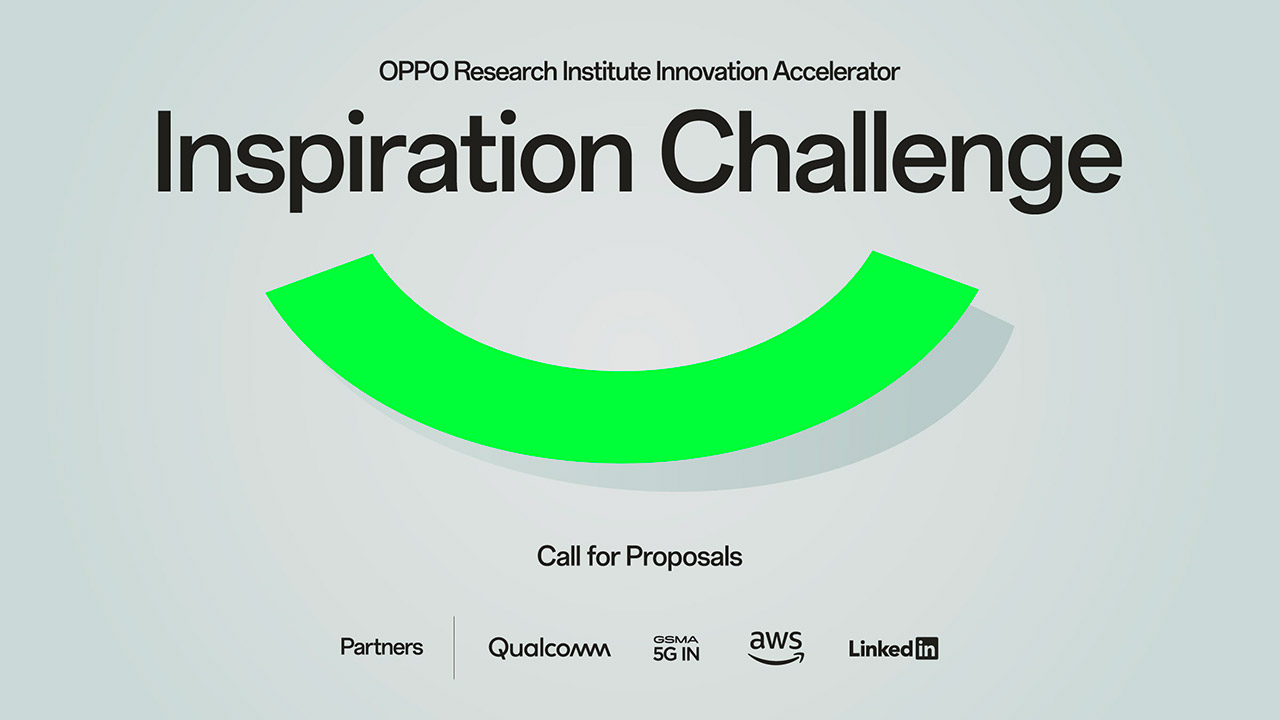 OPPO Research Institute Innovation Accelerator

Inspiration Challenge

Call for Proposals

Partners Qualcomm GSMA 5G IN aws LinkedIn